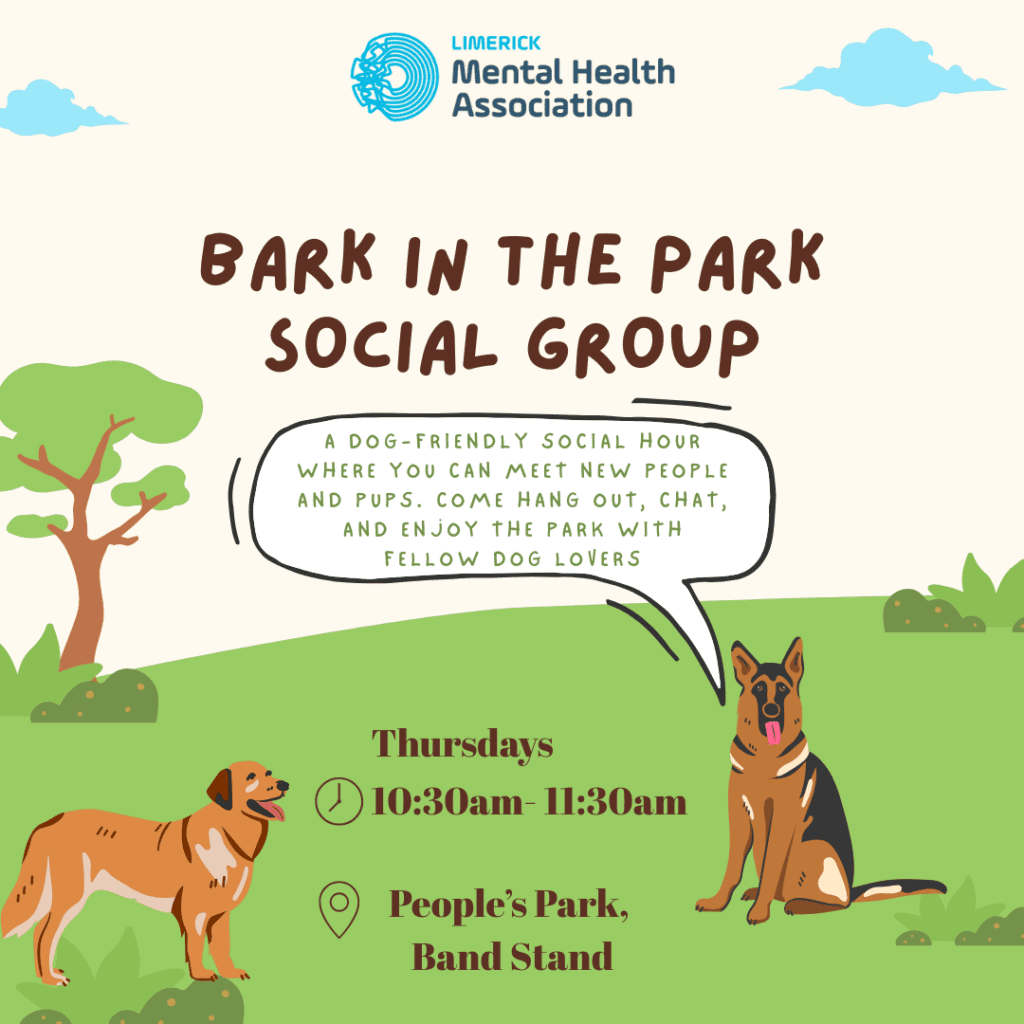 LIMERICK
Mental Health
Association

BARK IN THE PARK
SOCIAL GROUP

A DOG-FRIENDLY SOCIAL HOUR WHERE YOU CAN MEET NEW PEOPLE AND PUPS. COME HANG OUT, CHAT, AND ENJOY THE PARK WITH FELLOW DOG LOVERS

Thursdays
10:30am- 11:30am

People's Park,
Band Stand